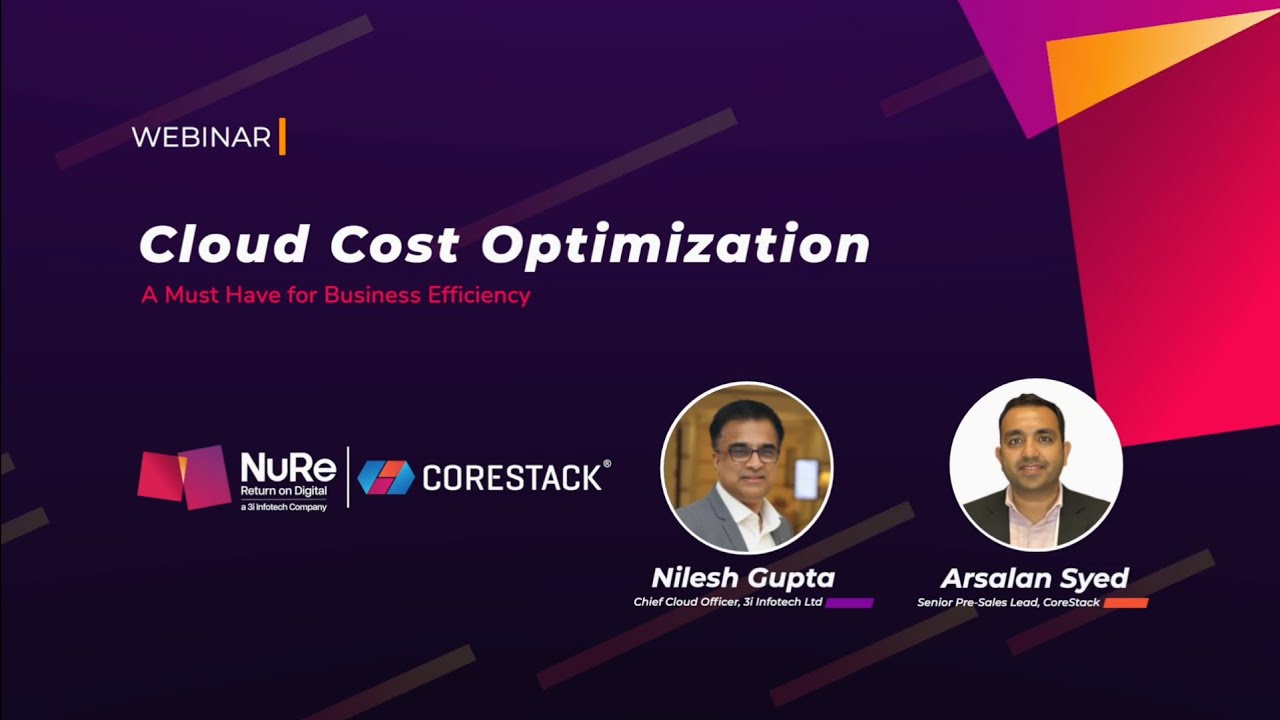 WEBINAR

Cloud Cost Optimization

A Must Have for Business Efficiency

NuRe
Return on Digital
a 3i Infotech Company

CORESTACK®

Nilesh Gupta
Chief Cloud Officer, 3i Infotech Ltd

Arsalan Syed
Senior Pre-Sales Lead, CoreStack